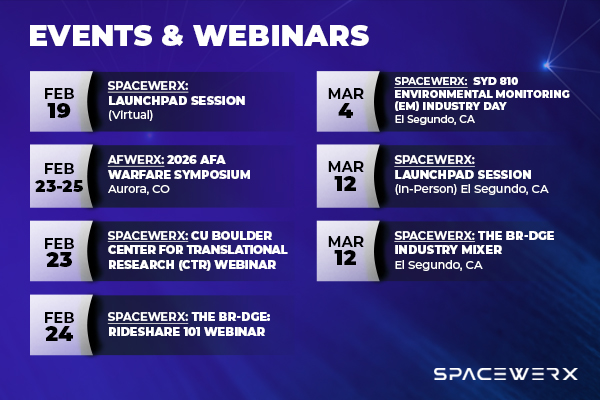 EVENTS & WEBINARS

FEB 19
SPACEWERX: LAUNCHPAD SESSION
(Virtual)

FEB 23-25
AFWERX: 2026 AFA WARFARE SYMPOSIUM
Aurora, CO

FEB 23
SPACEWERX: CU BOULDER CENTER FOR TRANSLATIONAL RESEARCH (CTR) WEBINAR

FEB 24
SPACEWERX: THE BR-DGE: RIDESHARE 101 WEBINAR

MAR 4
SPACEWERX: SYD 810 ENVIRONMENTAL MONITORING (EM) INDUSTRY DAY
El Segundo, CA

MAR 12
SPACEWERX: LAUNCHPAD SESSION
(In-Person) El Segundo, CA

MAR 12
SPACEWERX: THE BR-DGE INDUSTRY MIXER
El Segundo, CA

SPACEWERX